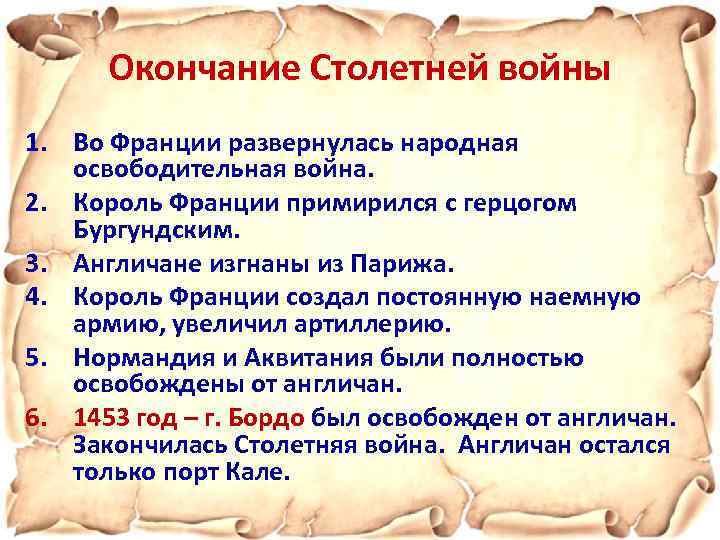 Окончание Столетней войны

1. Во Франции развернулась народная освободительная война.
2. Король Франции примирился с герцогом Бургундским.
3. Англичане изгнаны из Парижа.
4. Король Франции создал постоянную наемную армию, увеличил артиллерию.
5. Нормандия и Аквитания были полностью освобождены от англичан.
6. 1453 год – г. Бордо был освобожден от англичан. Закончилась Столетняя война. Англичан остался только порт Кале.